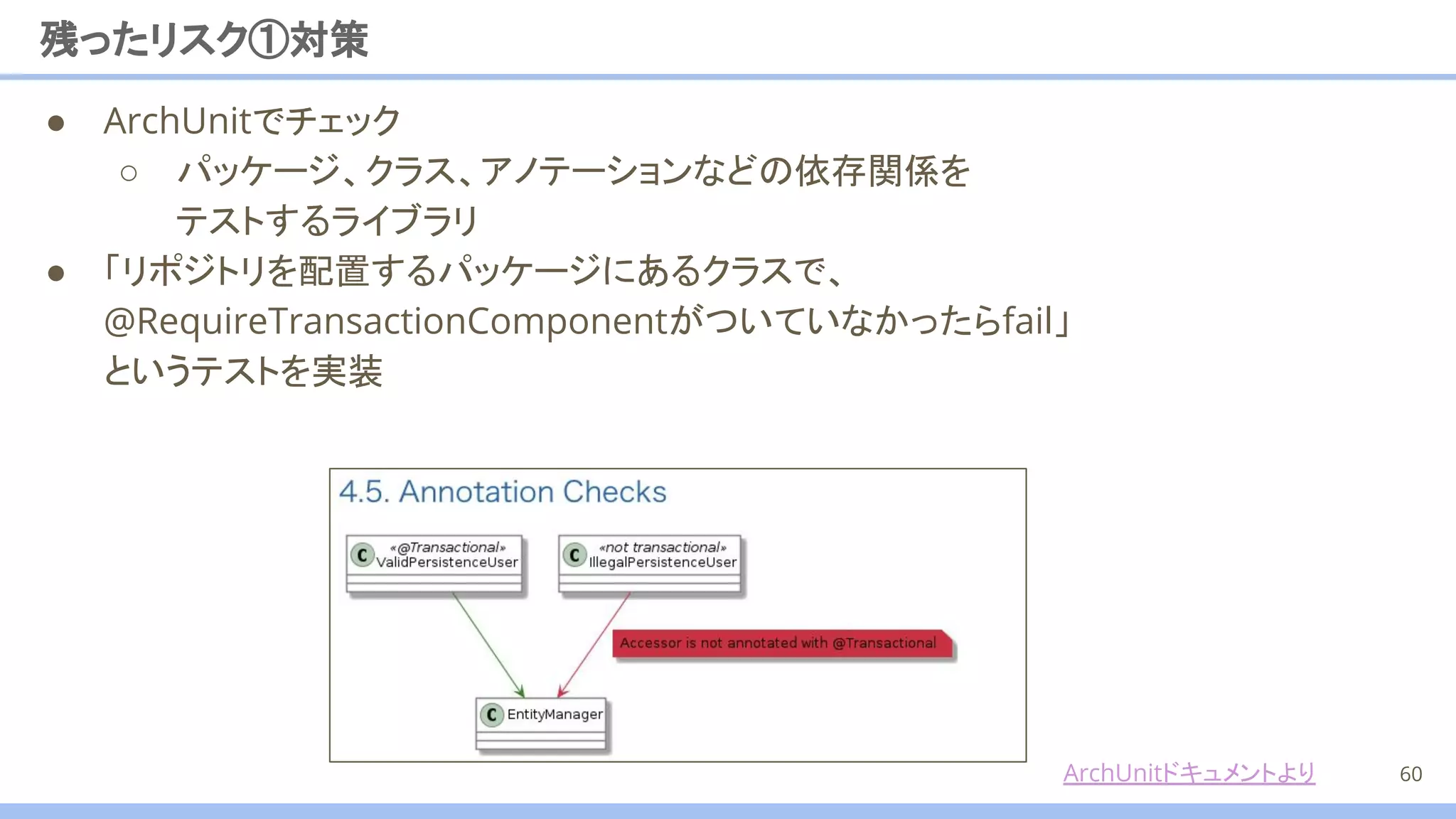 残ったリスク①対策

● ArchUnitでチェック
 ○ パッケージ、クラス、アノテーションなどの依存関係をテストするライブラリ
● 「リポジトリを配置するパッケージにあるクラスで、@RequireTransactionComponentがついていなかったらfail」というテストを実装

4.5. Annotation Checks

C «@Transactional» ValidPersistenceUser

C «not transactional» IllegalPersistenceUser

Accessor is not annotated with @Transactional

C EntityManager

ArchUnitドキュメントより

60